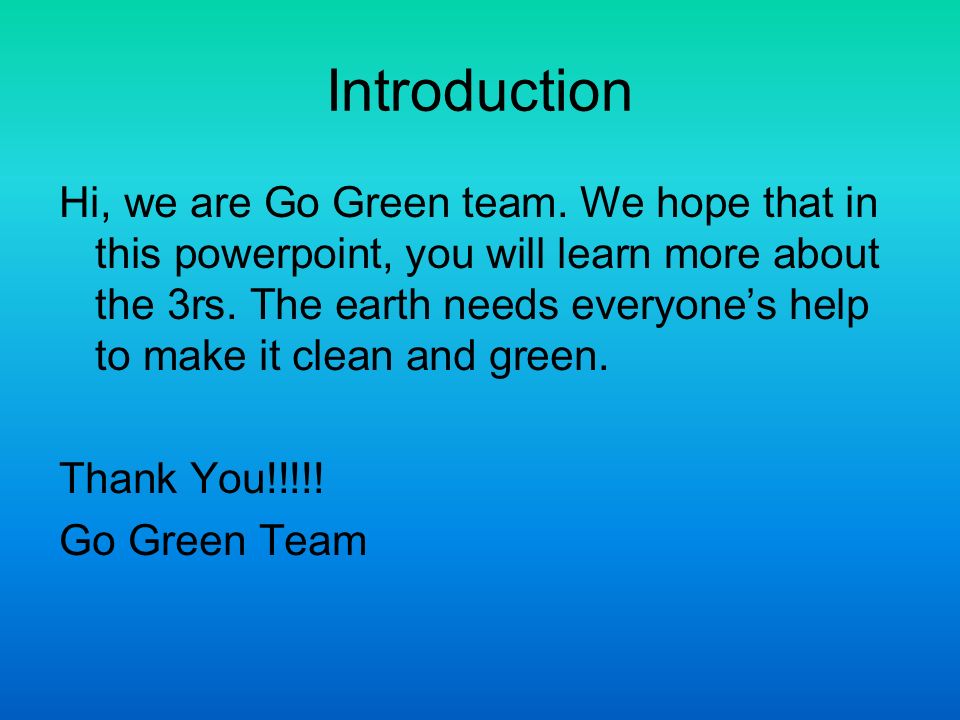 Introduction

Hi, we are Go Green team. We hope that in this powerpoint, you will learn more about the 3rs. The earth needs everyone’s help to make it clean and green.

Thank You!!!!!
Go Green Team